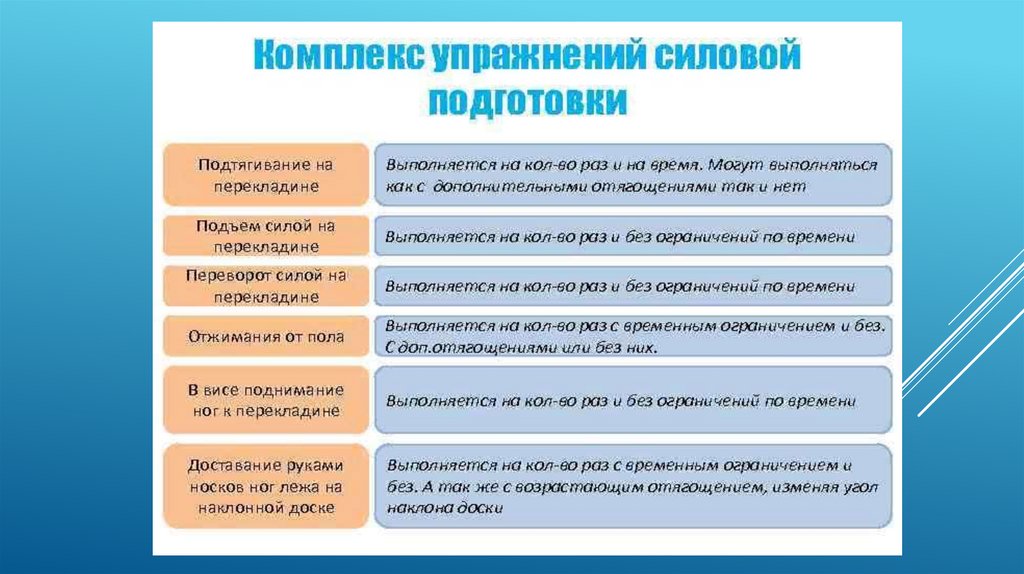 Комплекс упражнений силовой подготовки

| | |
|---|---|
| Подтягивание на перекладине | Выполняется на кол-во раз и на время. Могут выполняться как с дополнительными отягощениями так и нет |
| Подъем силой на перекладине | Выполняется на кол-во раз и без ограничений по времени |
| Переворот силой на перекладине | Выполняется на кол-во раз и без ограничений по времени |
| Отжимания от пола | Выполняется на кол-во раз с временным ограничением и без. С доп.отягощениями или без них. |
| В висе поднимание ног к перекладине | Выполняется на кол-во раз и без ограничений по времени |
| Доставание руками носков ног лежа на наклонной доске | Выполняется на кол-во раз с временным ограничением и без. А так же с возрастающим отягощением, изменяя угол наклона доски |